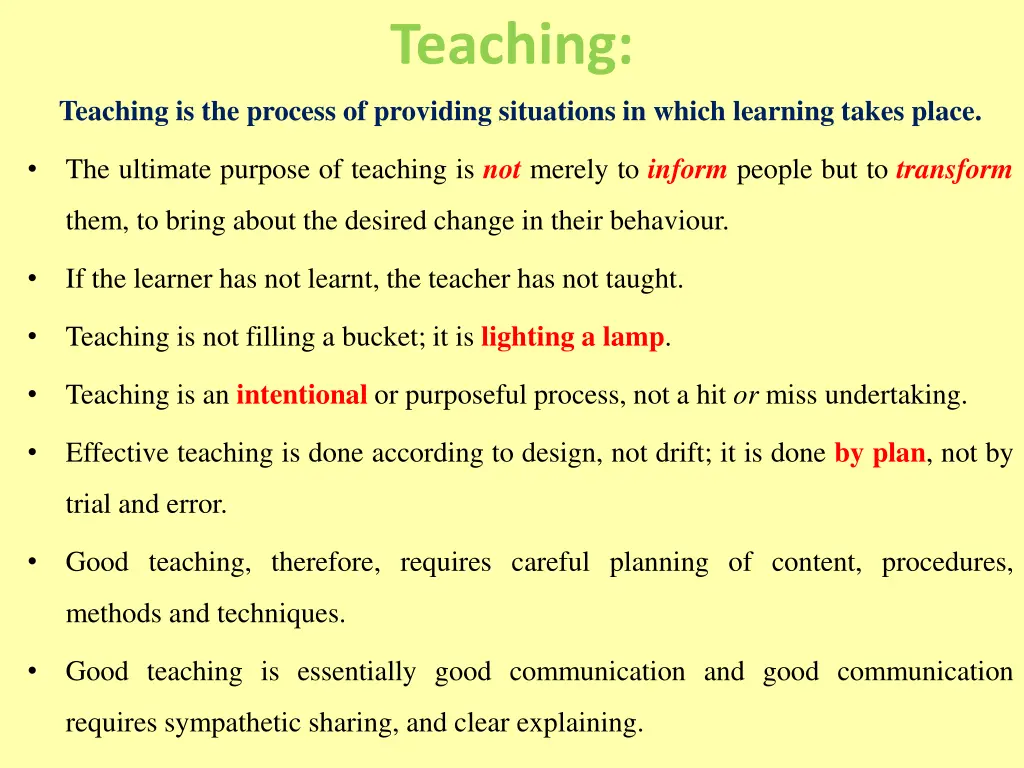 Teaching:

Teaching is the process of providing situations in which learning takes place.

• The ultimate purpose of teaching is not merely to inform people but to transform them, to bring about the desired change in their behaviour.

• If the learner has not learnt, the teacher has not taught.

• Teaching is not filling a bucket; it is lighting a lamp.

• Teaching is an intentional or purposeful process, not a hit or miss undertaking.

• Effective teaching is done according to design, not drift; it is done by plan, not by trial and error.

• Good teaching, therefore, requires careful planning of content, procedures, methods and techniques.

• Good teaching is essentially good communication and good communication requires sympathetic sharing, and clear explaining.